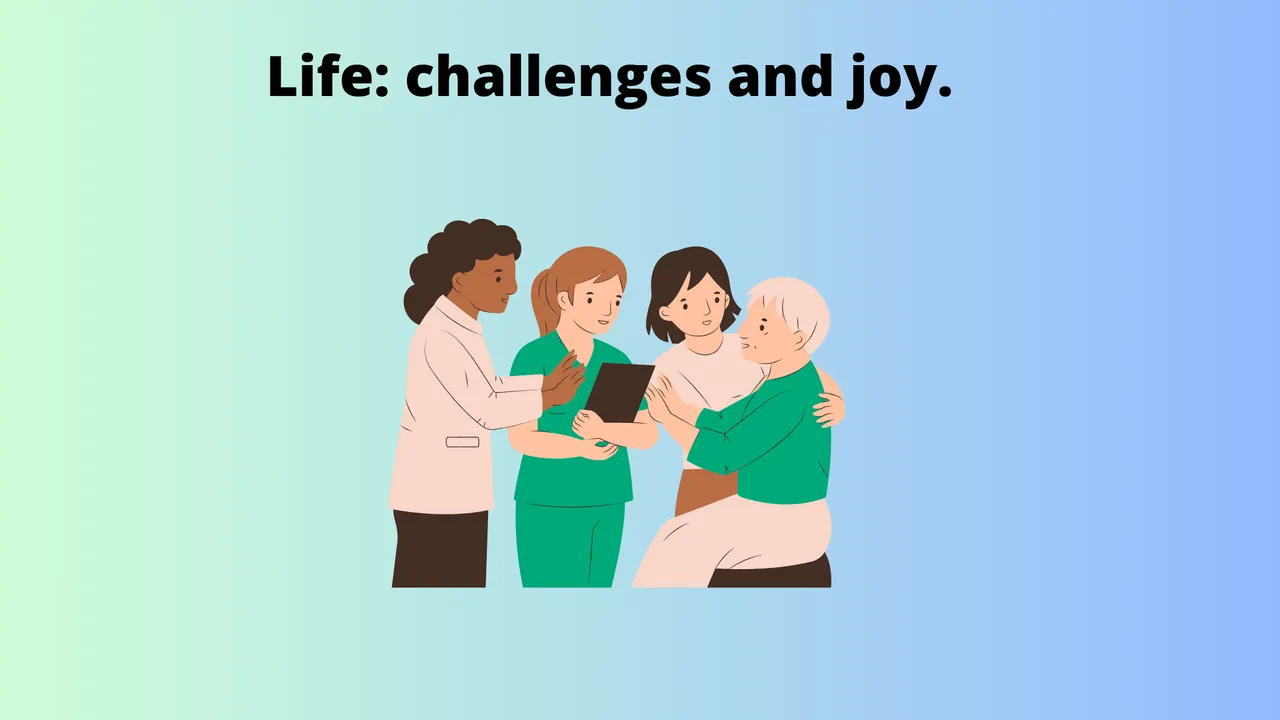 Life: challenges and joy.